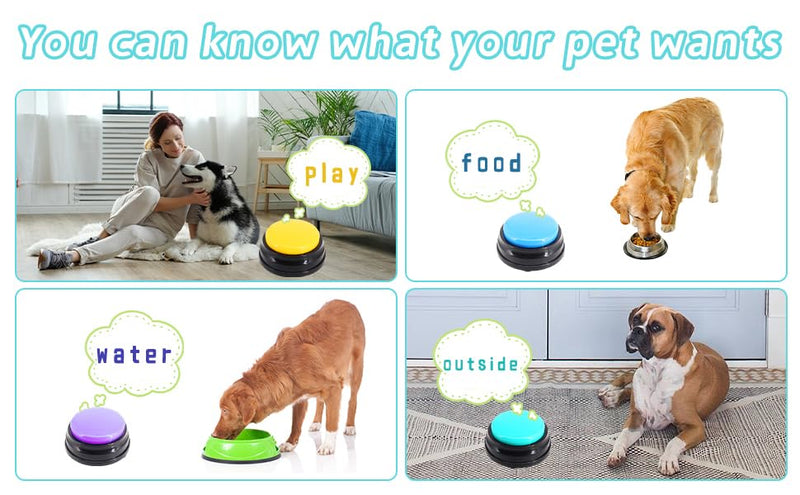 You can know what your pet wants

play

food

water

outside